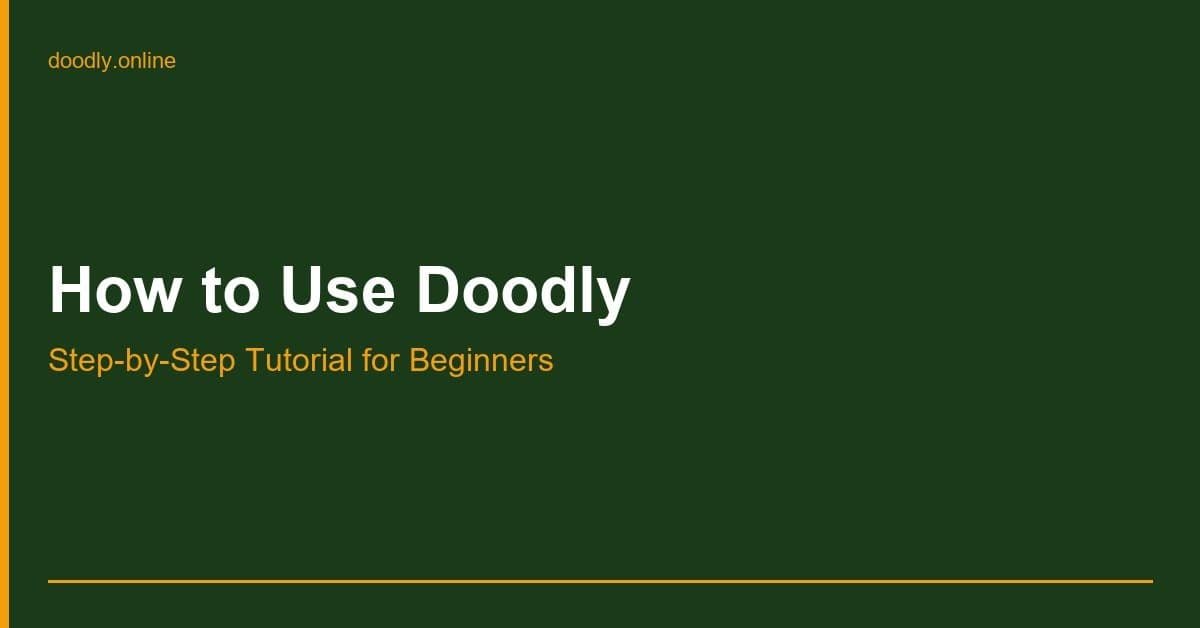 doodly.online

How to Use Doodly

Step-by-Step Tutorial for Beginners